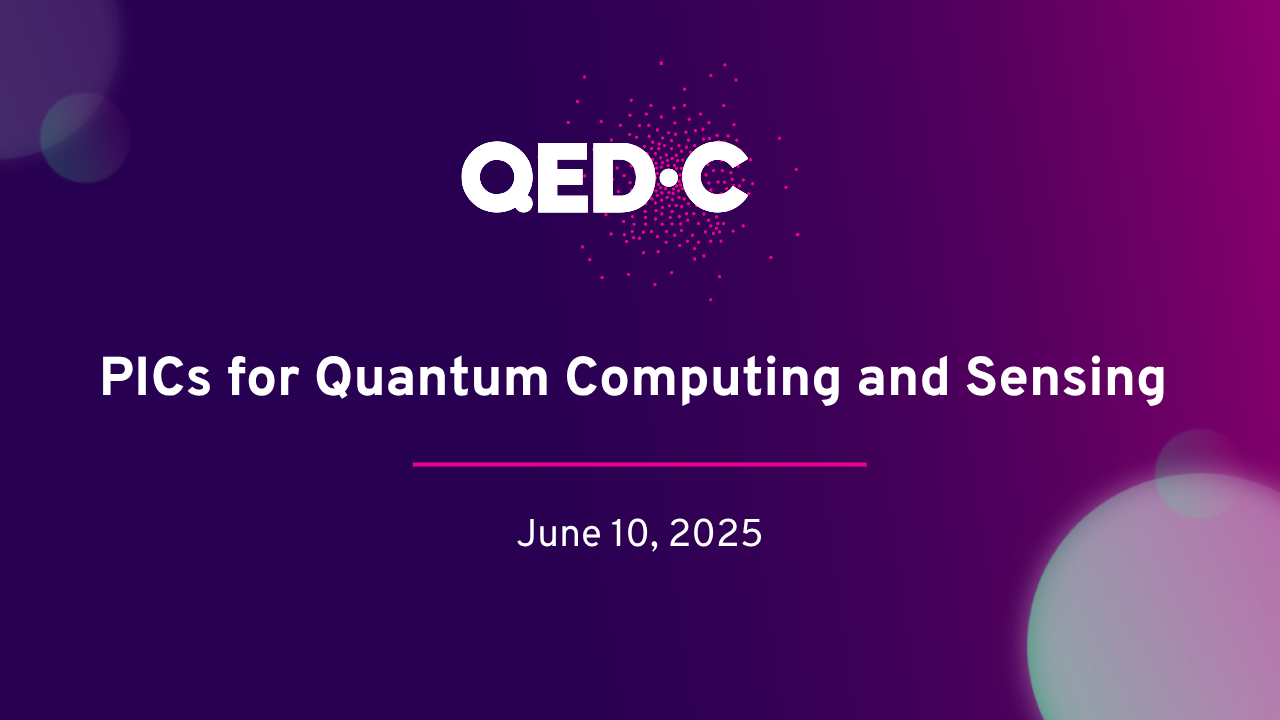 QED·C

PICs for Quantum Computing and Sensing

June 10, 2025